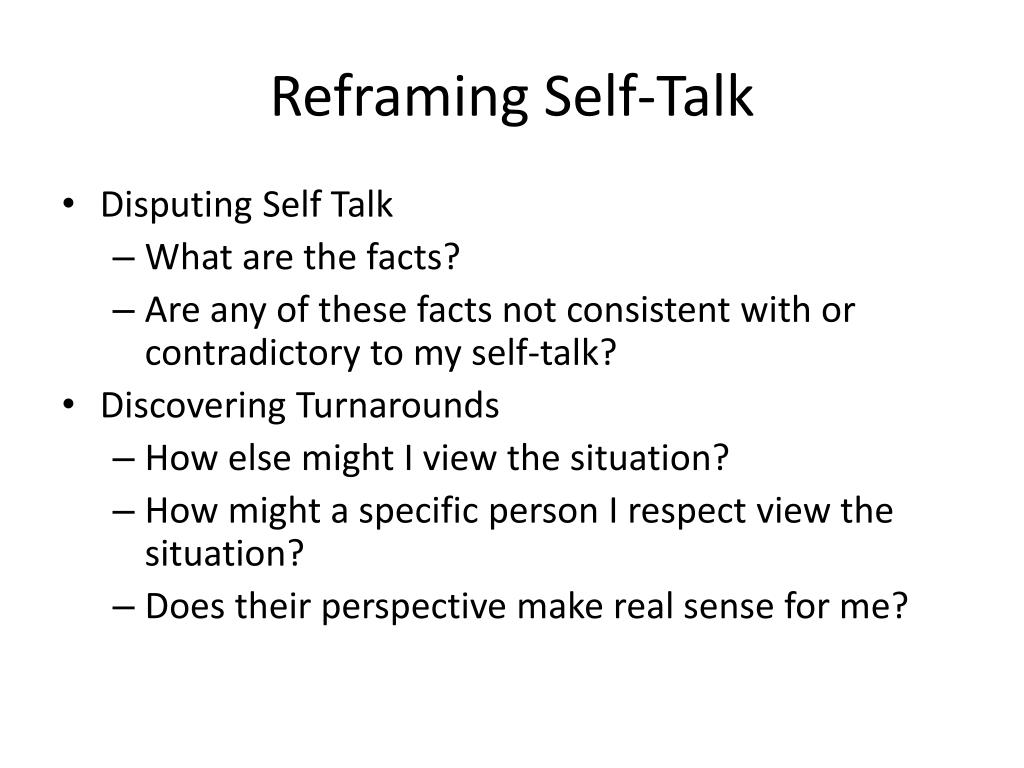 Reframing Self-Talk

• Disputing Self Talk
– What are the facts?
– Are any of these facts not consistent with or contradictory to my self-talk?
• Discovering Turnarounds
– How else might I view the situation?
– How might a specific person I respect view the situation?
– Does their perspective make real sense for me?